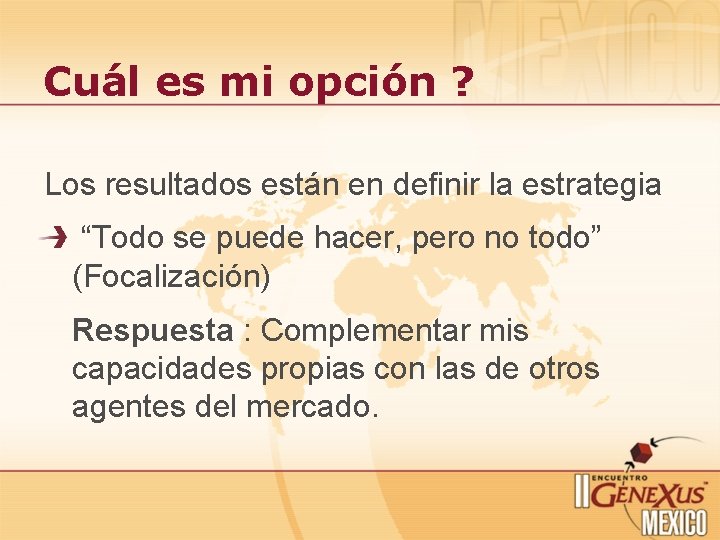 MEXICO

Cuál es mi opción ?

Los resultados están en definir la estrategia

“Todo se puede hacer, pero no todo” (Focalización)

Respuesta : Complementar mis capacidades propias con las de otros agentes del mercado.

II ENCUENTRO GENEXUS MEXICO